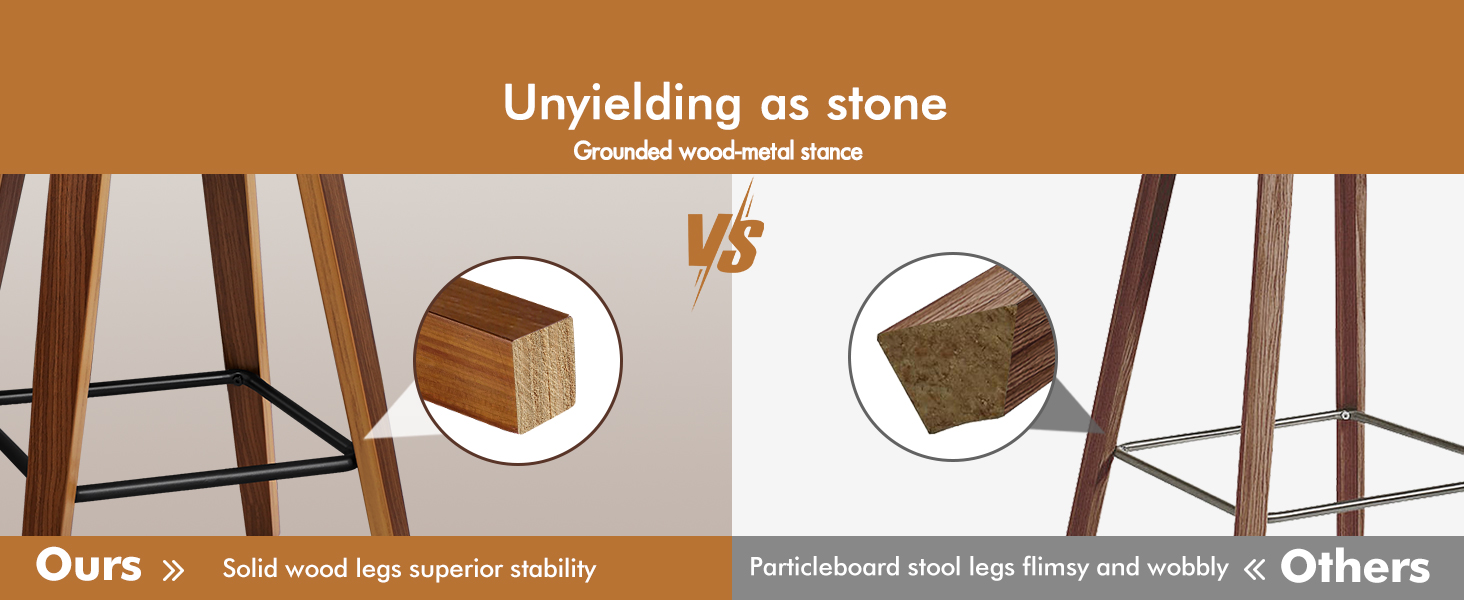 Unyielding as stone

Grounded wood-metal stance

VS

Ours » Solid wood legs superior stability

Particleboard stool legs flimsy and wobbly « Others